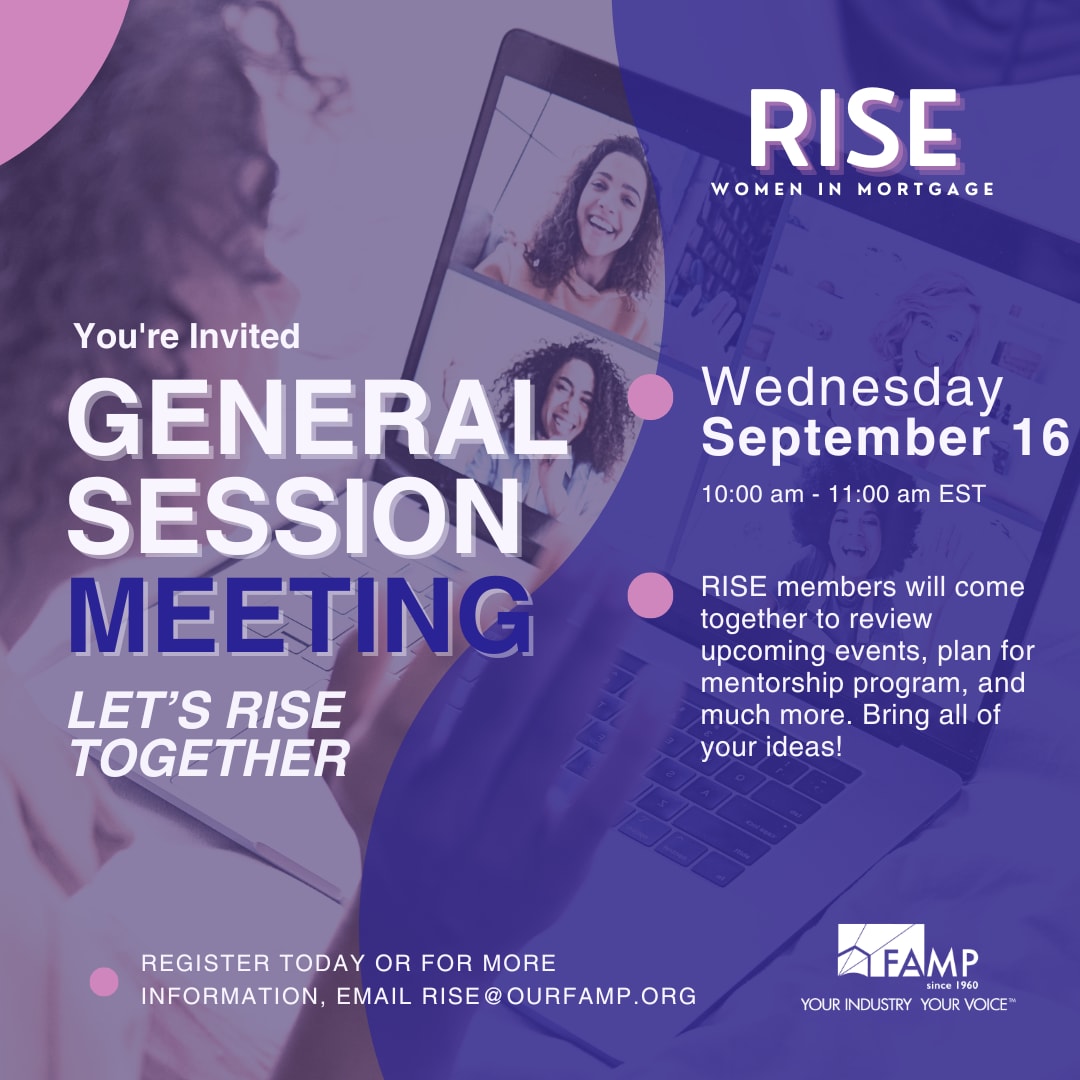 RISE
WOMEN IN MORTGAGE

You're Invited

GENERAL SESSION MEETING

LET'S RISE TOGETHER

Wednesday
September 16

10:00 am - 11:00 am EST

RISE members will come together to review upcoming events, plan for mentorship program, and much more. Bring all of your ideas!

REGISTER TODAY OR FOR MORE INFORMATION, EMAIL RISE@OURFAMP.ORG

FAMP
since 1960
YOUR INDUSTRY YOUR VOICE™